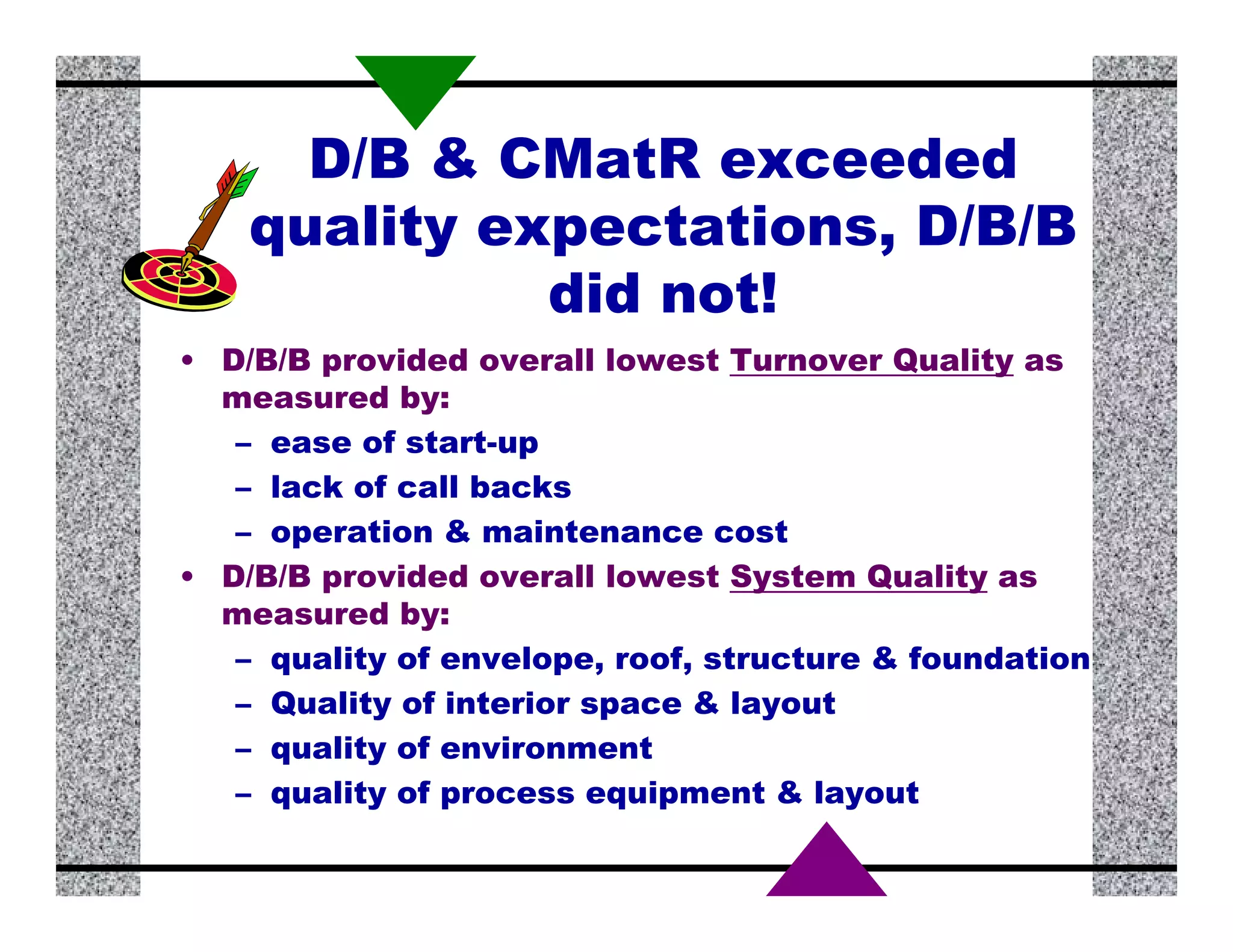 D/B & CMatR exceeded quality expectations, D/B/B did not!

• D/B/B provided overall lowest Turnover Quality as measured by:
  – ease of start-up
  – lack of call backs
  – operation & maintenance cost
• D/B/B provided overall lowest System Quality as measured by:
  – quality of envelope, roof, structure & foundation
  – Quality of interior space & layout
  – quality of environment
  – quality of process equipment & layout